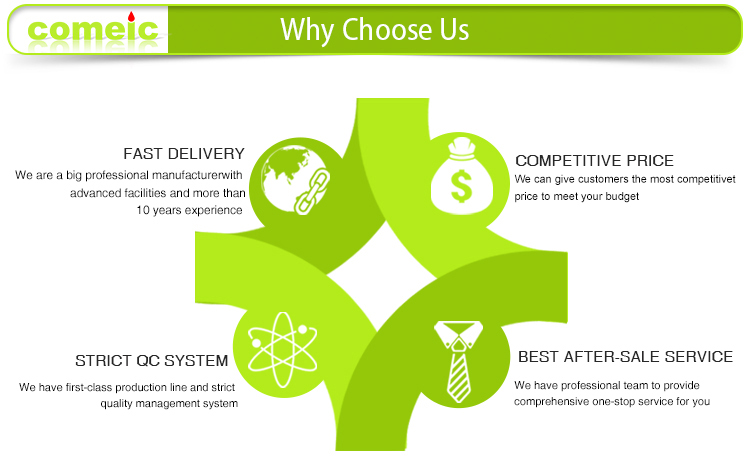 comeic

Why Choose Us

FAST DELIVERY
We are a big professional manufacturerwith advanced facilities and more than 10 years experience

COMPETITIVE PRICE
We can give customers the most competitivet price to meet your budget

$

STRICT QC SYSTEM
We have first-class production line and strict quality management system

BEST AFTER-SALE SERVICE
We have professional team to provide comprehensive one-stop service for you